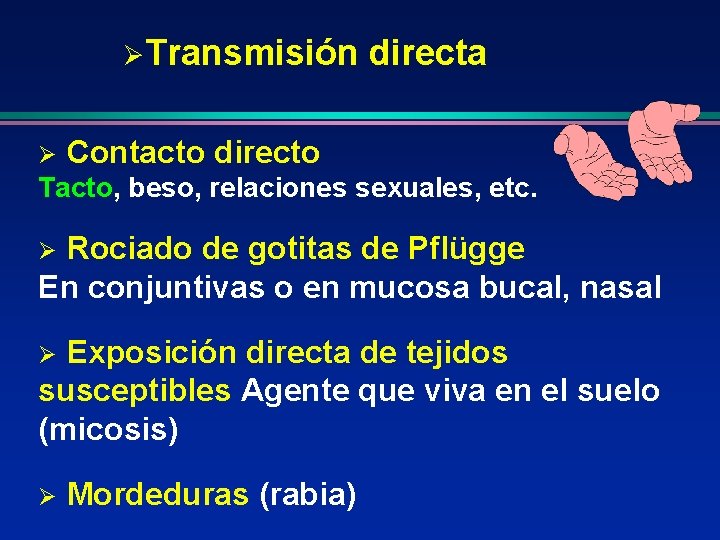 ➢Transmisión directa

➢ Contacto directo
Tacto, beso, relaciones sexuales, etc.

➢ Rociado de gotitas de Pflügge
En conjuntivas o en mucosa bucal, nasal

➢ Exposición directa de tejidos susceptibles Agente que viva en el suelo (micosis)

➢ Mordeduras (rabia)